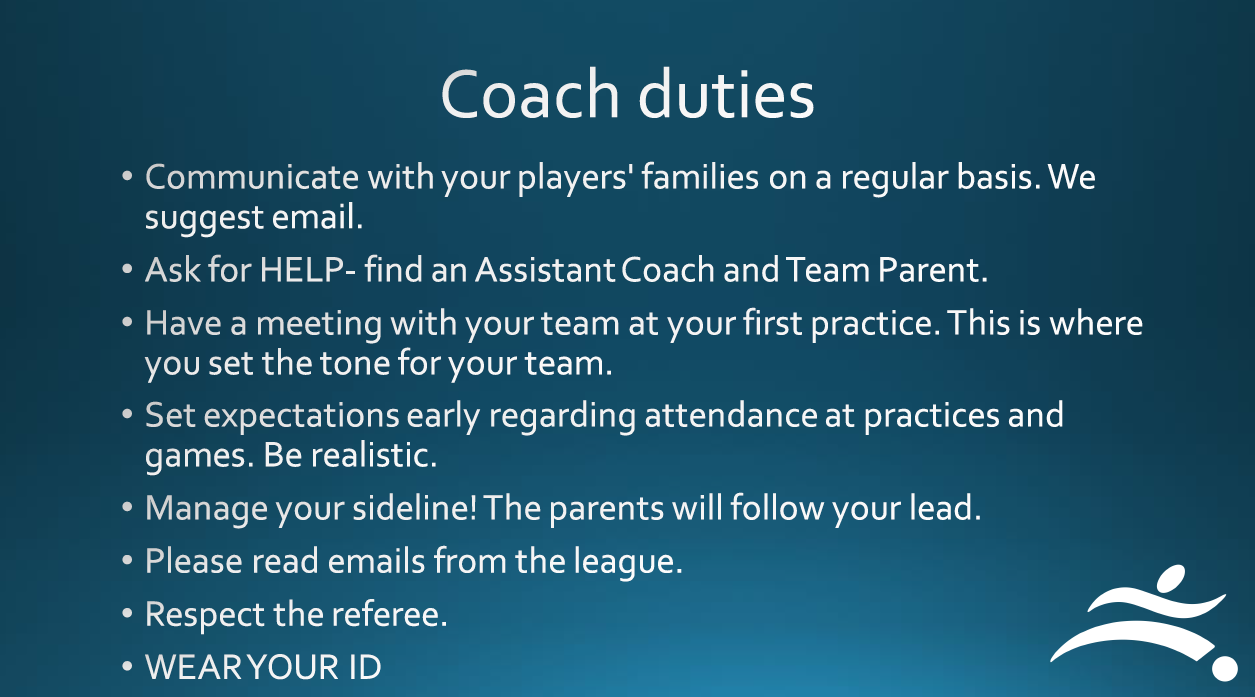 Coach duties

• Communicate with your players' families on a regular basis. We suggest email.

• Ask for HELP- find an Assistant Coach and Team Parent.

• Have a meeting with your team at your first practice. This is where you set the tone for your team.

• Set expectations early regarding attendance at practices and games. Be realistic.

• Manage your sideline! The parents will follow your lead.

• Please read emails from the league.

• Respect the referee.

• WEAR YOUR ID